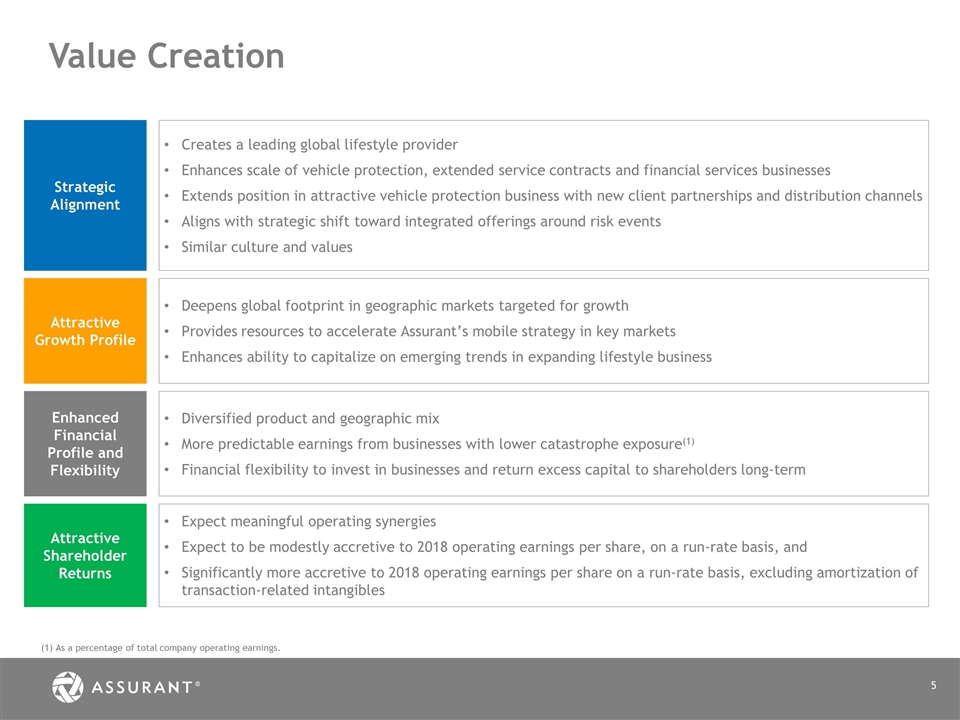 Value Creation

Strategic Alignment

• Creates a leading global lifestyle provider
• Enhances scale of vehicle protection, extended service contracts and financial services businesses
• Extends position in attractive vehicle protection business with new client partnerships and distribution channels
• Aligns with strategic shift toward integrated offerings around risk events
• Similar culture and values

Attractive Growth Profile

• Deepens global footprint in geographic markets targeted for growth
• Provides resources to accelerate Assurant's mobile strategy in key markets
• Enhances ability to capitalize on emerging trends in expanding lifestyle business

Enhanced Financial Profile and Flexibility

• Diversified product and geographic mix
• More predictable earnings from businesses with lower catastrophe exposure$^{(1)}$
• Financial flexibility to invest in businesses and return excess capital to shareholders long-term

Attractive Shareholder Returns

• Expect meaningful operating synergies
• Expect to be modestly accretive to 2018 operating earnings per share, on a run-rate basis, and
• Significantly more accretive to 2018 operating earnings per share on a run-rate basis, excluding amortization of transaction-related intangibles

(1) As a percentage of total company operating earnings.

ASSURANT®

5